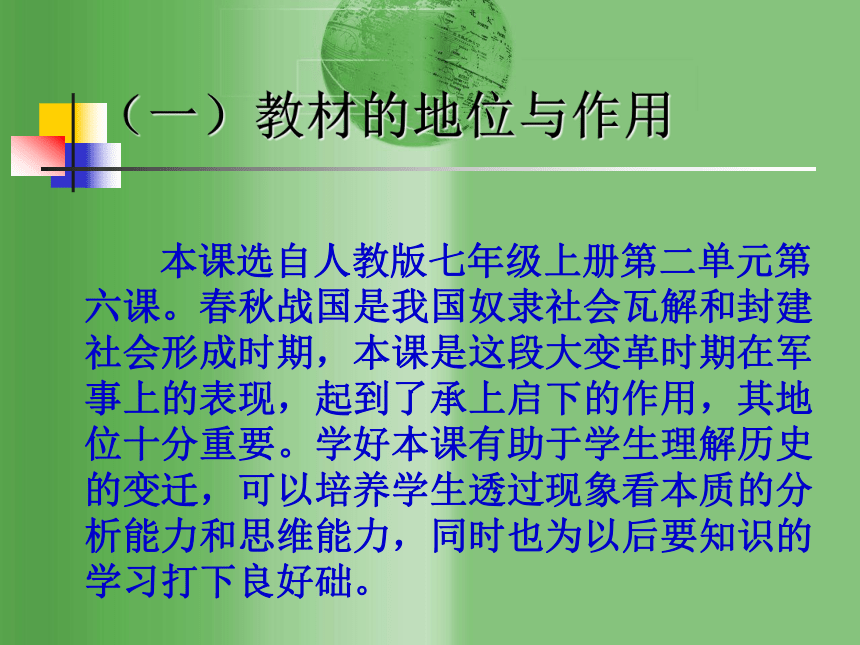 （一）教材的地位与作用

本课选自人教版七年级上册第二单元第六课。春秋战国是我国奴隶社会瓦解和封建社会形成时期，本课是这段大变革时期在军事上的表现，起到了承上启下的作用，其地位十分重要。学好本课有助于学生理解历史的变迁，可以培养学生透过现象看本质的分析能力和思维能力，同时也为以后要知识的学习打下良好础。